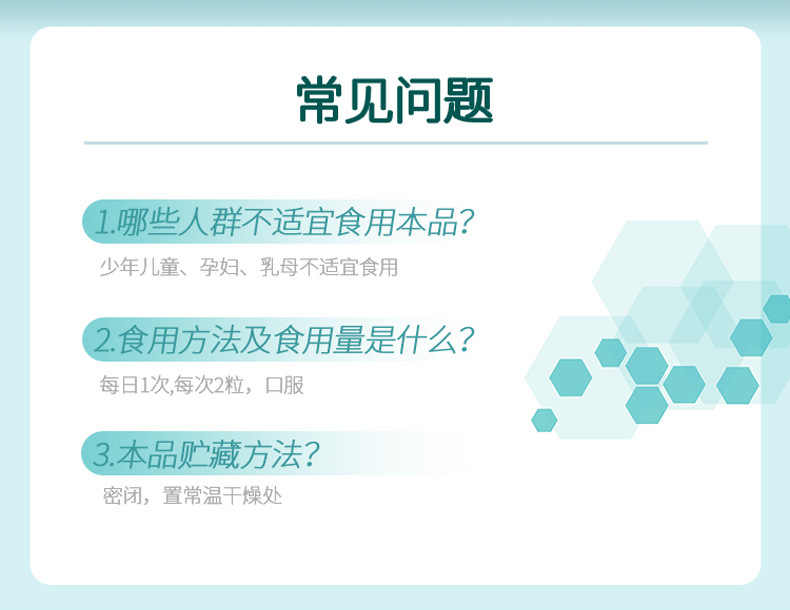 常见问题

1.哪些人群不适宜食用本品?

少年儿童、孕妇、乳母不适宜食用

2.食用方法及食用量是什么?

每日1次,每次2粒，口服

3.本品贮藏方法?

密闭，置常温干燥处